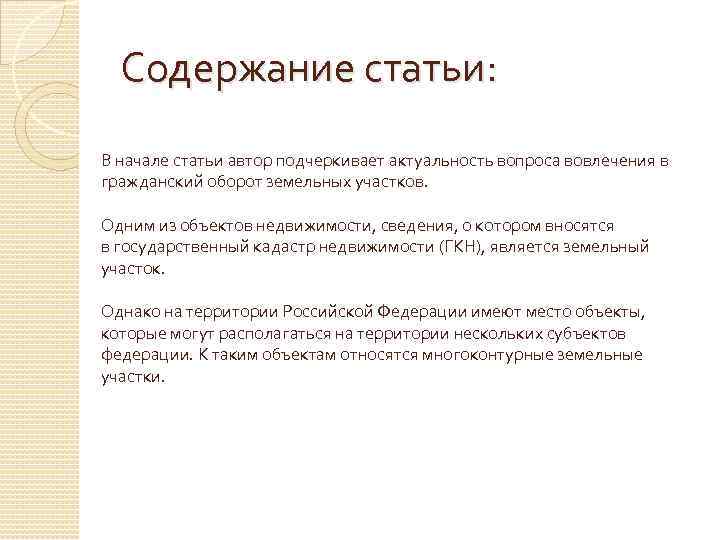 Содержание статьи:

В начале статьи автор подчеркивает актуальность вопроса вовлечения в гражданский оборот земельных участков.

Одним из объектов недвижимости, сведения, о котором вносятся в государственный кадастр недвижимости (ГКН), является земельный участок.

Однако на территории Российской Федерации имеют место объекты, которые могут располагаться на территории нескольких субъектов федерации. К таким объектам относятся многоконтурные земельные участки.